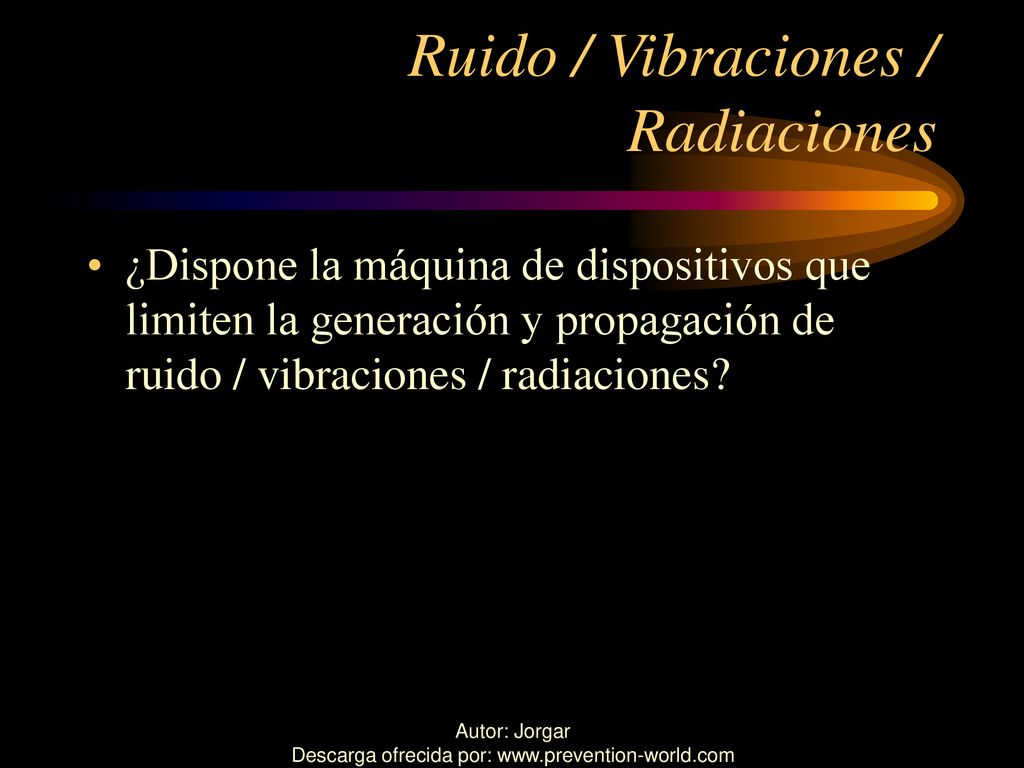 Ruido / Vibraciones / Radiaciones

• ¿Dispone la máquina de dispositivos que limiten la generación y propagación de ruido / vibraciones / radiaciones?

Autor: Jorgar
Descarga ofrecida por: www.prevention-world.com